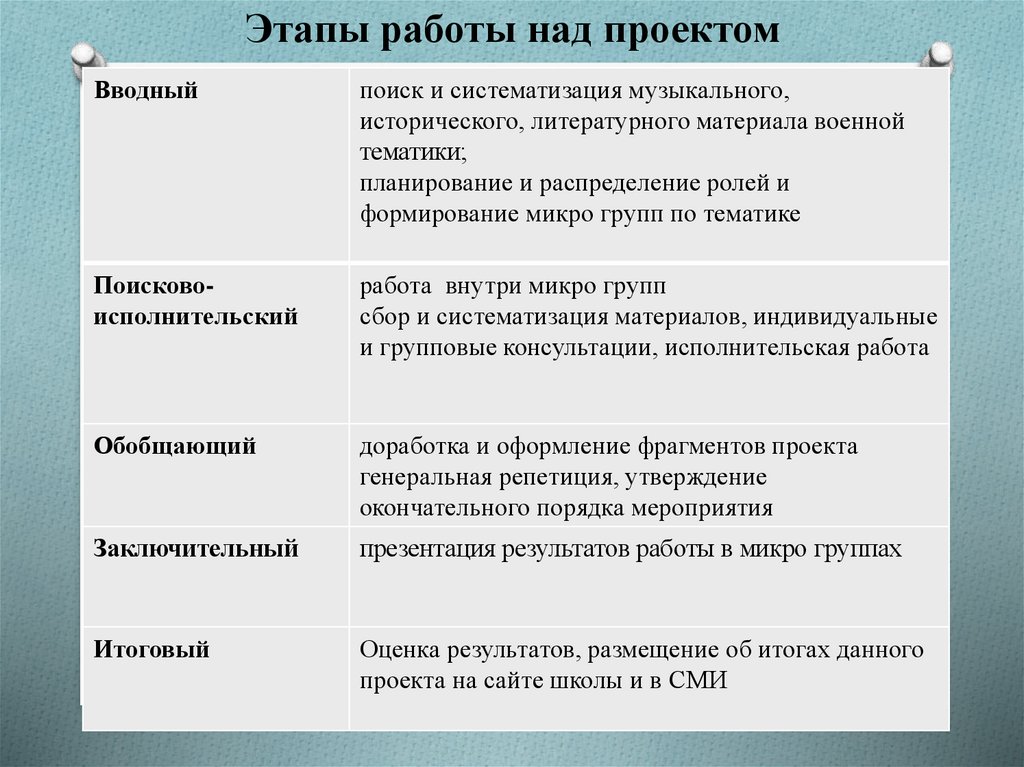 Этапы работы над проектом

| | |
|---|---|
| Вводный | поиск и систематизация музыкального, исторического, литературного материала военной тематики; планирование и распределение ролей и формирование микро групп по тематике |
| Поисково-исполнительский | работа внутри микро групп сбор и систематизация материалов, индивидуальные и групповые консультации, исполнительская работа |
| Обобщающий | доработка и оформление фрагментов проекта генеральная репетиция, утверждение окончательного порядка мероприятия |
| Заключительный | презентация результатов работы в микро группах |
| Итоговый | Оценка результатов, размещение об итогах данного проекта на сайте школы и в СМИ |